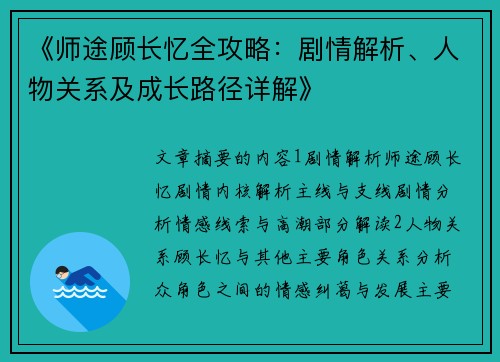 《师途顾长忆全攻略：剧情解析、人物关系及成长路径详解》

文章摘要的内容1剧情解析师途顾长忆剧情内核解析主线与支线剧情分析情感线索与高潮部分解读2人物关系顾长忆与其他主要角色关系分析众角色之间的情感纠葛与发展主要